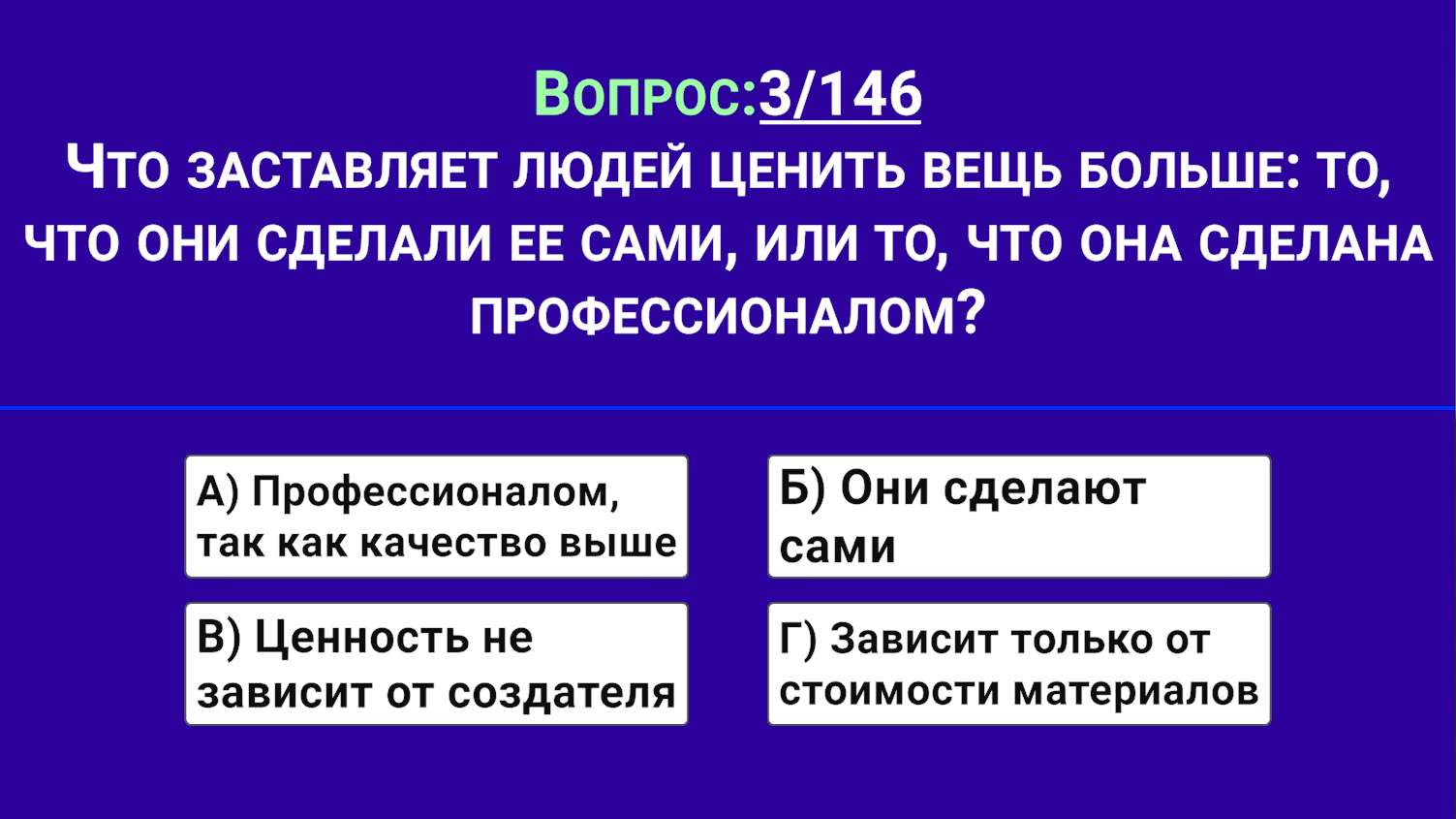 Вопрос:3/146
Что заставляет людей ценить вещь больше: то, что они сделали ее сами, или то, что она сделана профессионалом?

А) Профессионалом, так как качество выше

Б) Они сделают сами

В) Ценность не зависит от создателя

Г) Зависит только от стоимости материалов